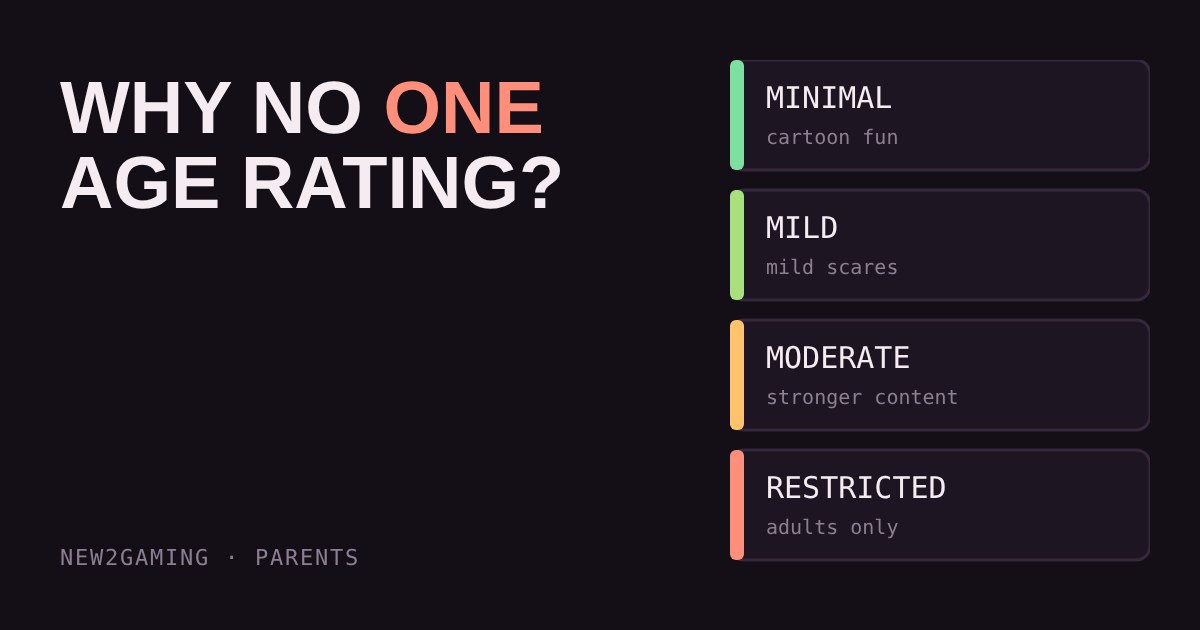 WHY NO ONE AGE RATING?

NEW2GAMING · PARENTS

MINIMAL
cartoon fun

MILD
mild scares

MODERATE
stronger content

RESTRICTED
adults only